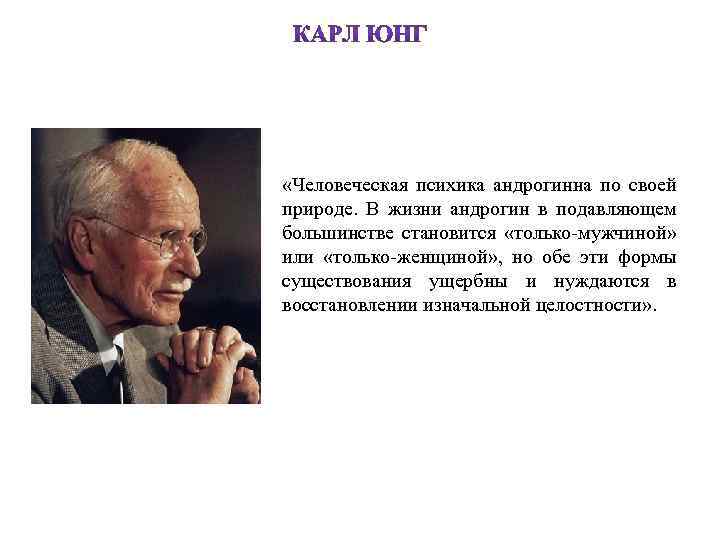 КАРЛ ЮНГ

«Человеческая психика андрогинна по своей природе. В жизни андрогин в подавляющем большинстве становится «только-мужчиной» или «только-женщиной», но обе эти формы существования ущербны и нуждаются в восстановлении изначальной целостности».